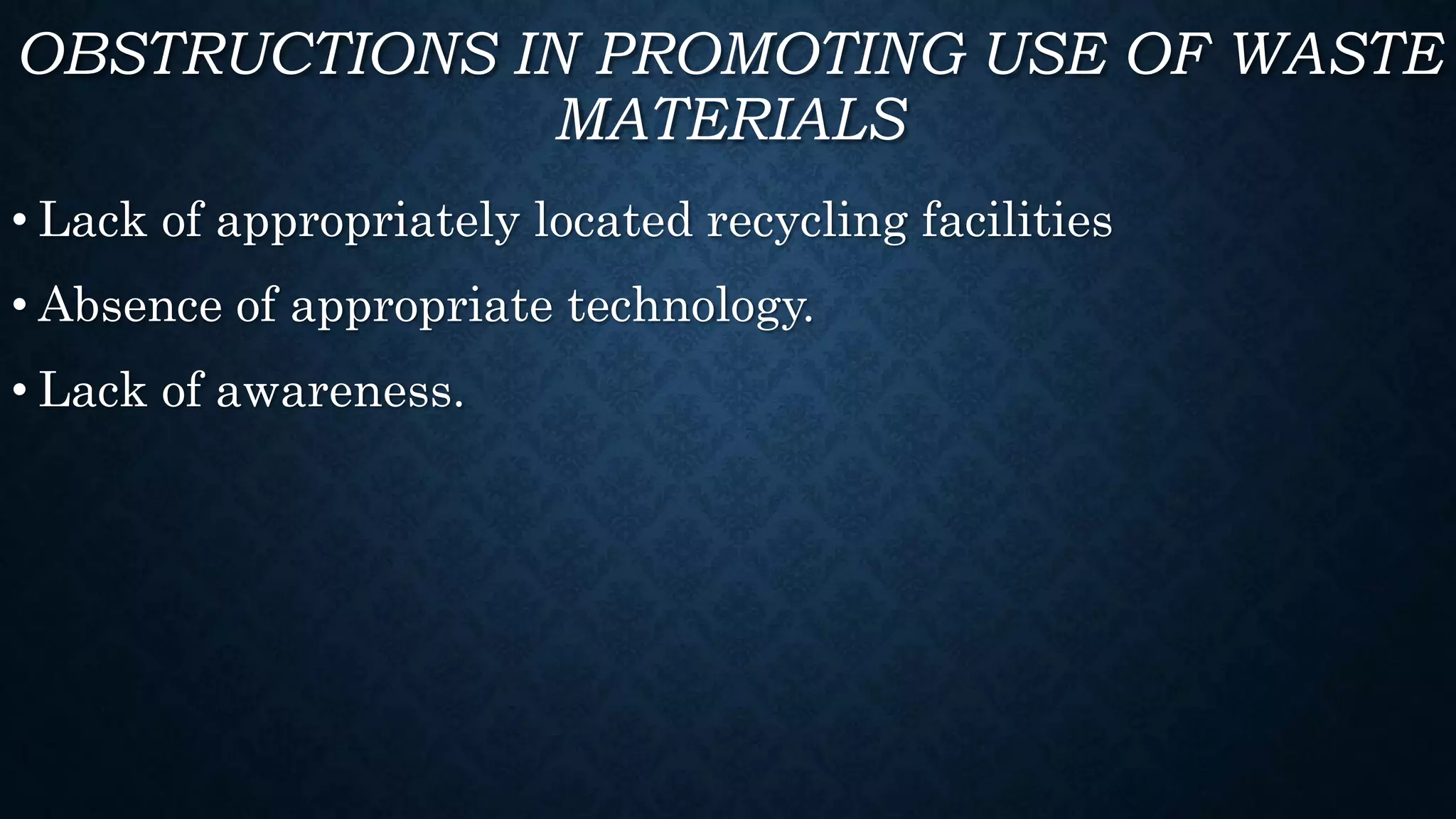 OBSTRUCTIONS IN PROMOTING USE OF WASTE MATERIALS

• Lack of appropriately located recycling facilities

• Absence of appropriate technology.

• Lack of awareness.